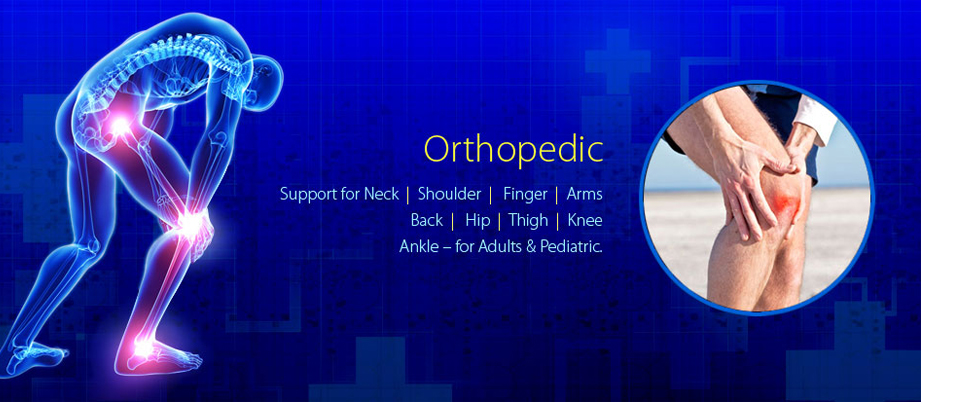 Orthopedic

Support for Neck | Shoulder | Finger | Arms
Back | Hip | Thigh | Knee
Ankle – for Adults & Pediatric.